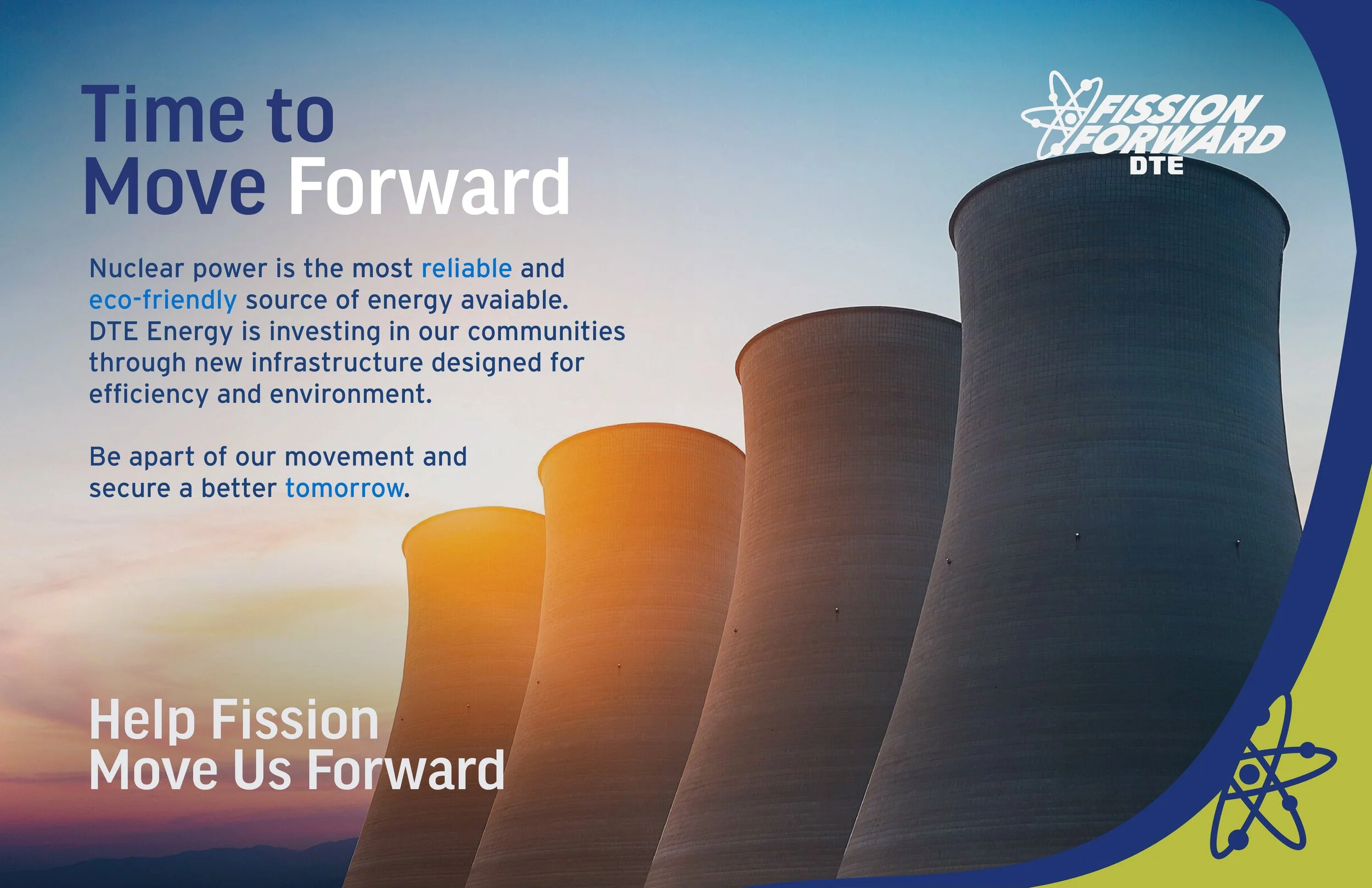 Time to Move Forward

FISSION FORWARD DTE

Nuclear power is the most reliable and eco-friendly source of energy avaiable. DTE Energy is investing in our communities through new infrastructure designed for efficiency and environment.

Be apart of our movement and secure a better tomorrow.

Help Fission Move Us Forward